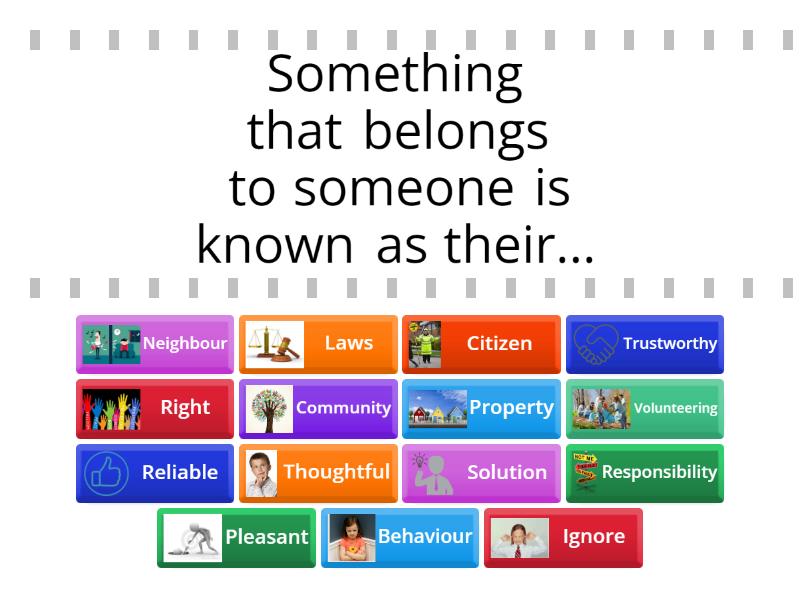 Something that belongs to someone is known as their...

Neighbour
Laws
Citizen
Trustworthy
Right
Community
Property
Volunteering
Reliable
Thoughtful
Solution
Responsibility
Pleasant
Behaviour
Ignore